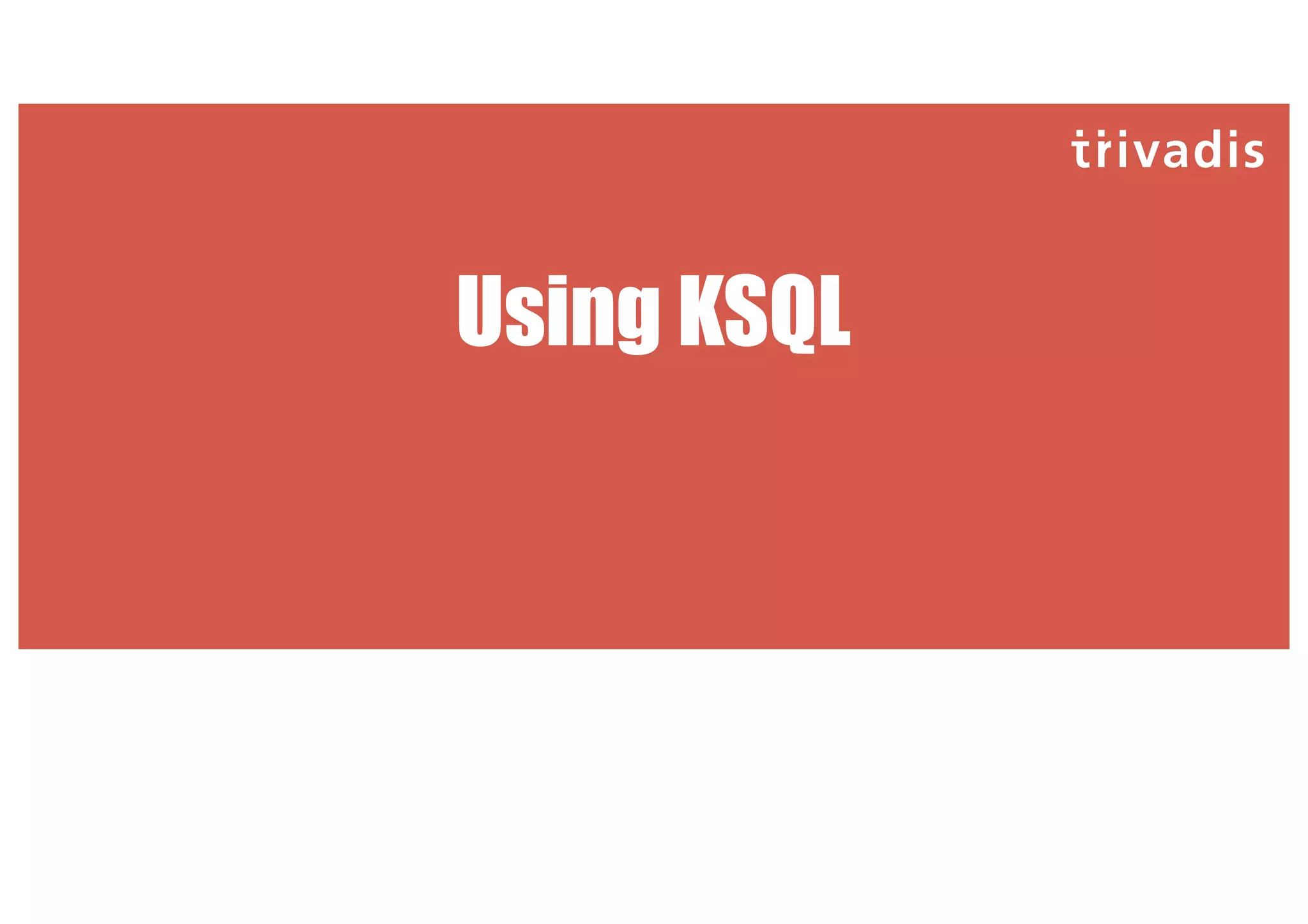 trivadis

Using KSQL